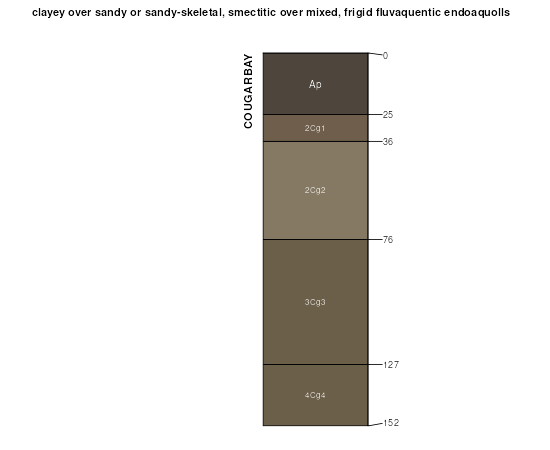 clayey over sandy or sandy-skeletal, smectitic over mixed, frigid fluvaquentic endoaquolls

COUGARBAY

Ap
2Cg1
2Cg2
3Cg3
4Cg4

0
25
36
76
127
152